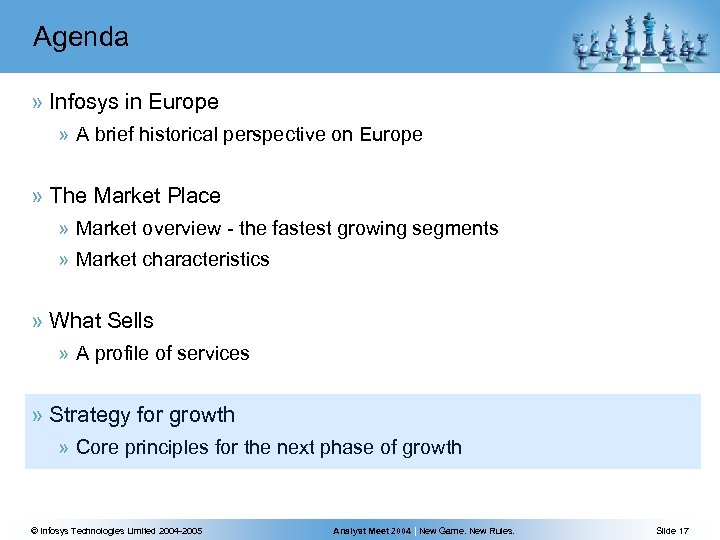 Agenda

» Infosys in Europe

» A brief historical perspective on Europe

» The Market Place

» Market overview - the fastest growing segments

» Market characteristics

» What Sells

» A profile of services

» Strategy for growth

» Core principles for the next phase of growth

© Infosys Technologies Limited 2004-2005

Analyst Meet 2004 | New Game. New Rules.

Slide 17